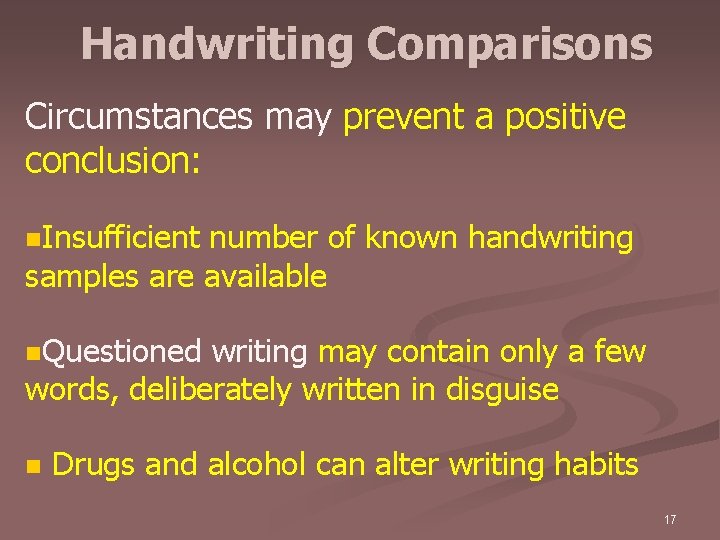 Handwriting Comparisons

Circumstances may prevent a positive conclusion:

Insufficient number of known handwriting samples are available

Questioned writing may contain only a few words, deliberately written in disguise

Drugs and alcohol can alter writing habits

17